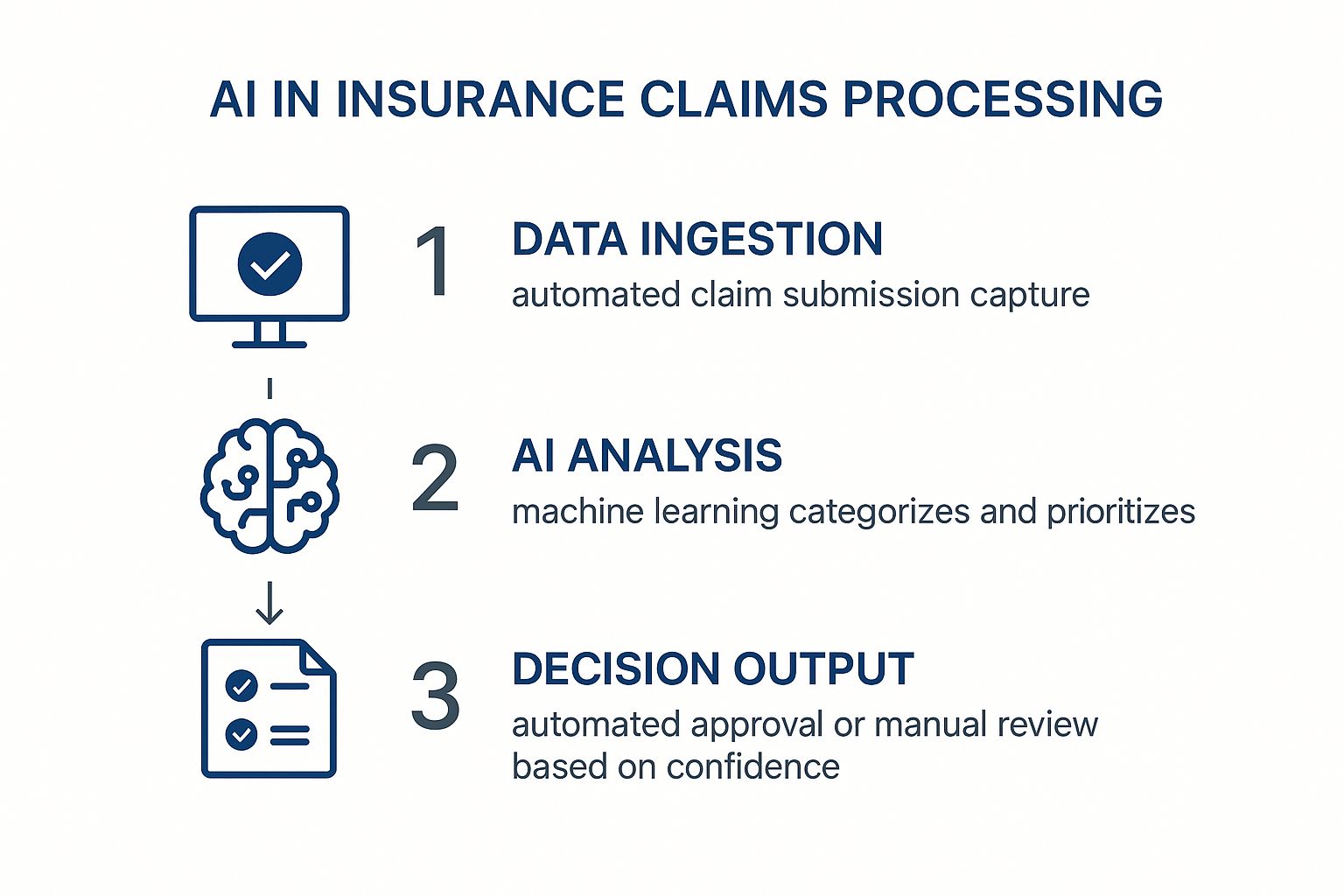 AI IN INSURANCE CLAIMS PROCESSING

1 DATA INGESTION
automated claim submission capture

2 AI ANALYSIS
machine learning categorizes and prioritizes

3 DECISION OUTPUT
automated approval or manual review based on confidence